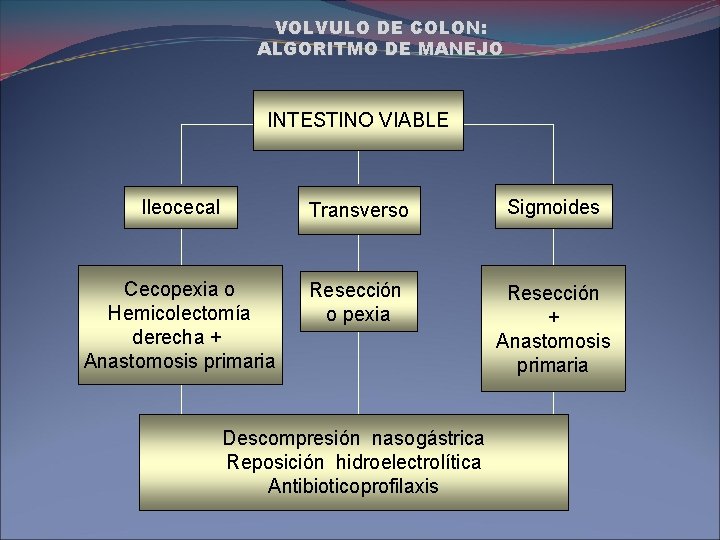 VOLVULO DE COLON:
ALGORITMO DE MANEJO

INTESTINO VIABLE

Ileocecal

Transverso

Sigmoides

Cecopexia o Hemicolectomía derecha + Anastomosis primaria

Resección o pexia

Resección + Anastomosis primaria

Descompresión nasogástrica
Reposición hidroelectrolítica
Antibioticoprofilaxis